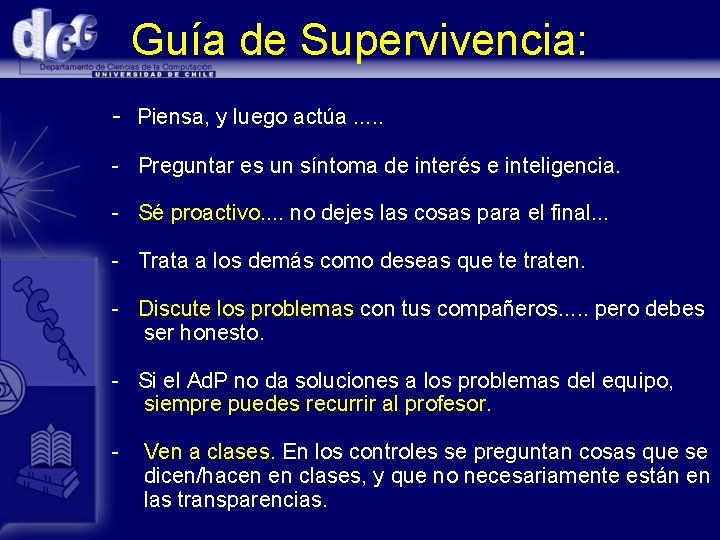 dcc

Departamento de Ciencias de la Computación
UNIVERSIDAD DE CHILE

Guía de Supervivencia:

- Piensa, y luego actúa .....

- Preguntar es un síntoma de interés e inteligencia.

- Sé proactivo.... no dejes las cosas para el final...

- Trata a los demás como deseas que te traten.

- Discute los problemas con tus compañeros..... pero debes ser honesto.

- Si el AdP no da soluciones a los problemas del equipo, siempre puedes recurrir al profesor.

- Ven a clases. En los controles se preguntan cosas que se dicen/hacen en clases, y que no necesariamente están en las transparencias.